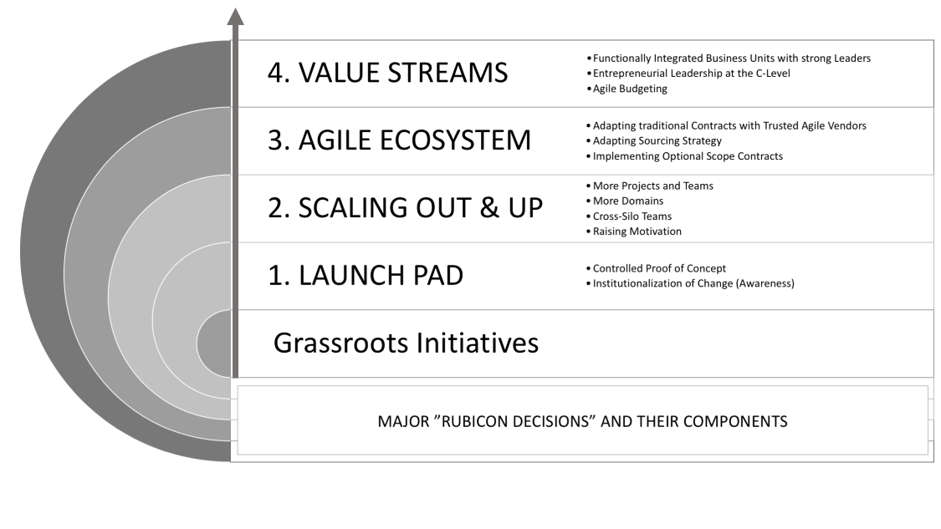 4. VALUE STREAMS

• Functionally Integrated Business Units with strong Leaders
• Entrepreneurial Leadership at the C-Level
• Agile Budgeting

3. AGILE ECOSYSTEM

• Adapting traditional Contracts with Trusted Agile Vendors
• Adapting Sourcing Strategy
• Implementing Optional Scope Contracts

2. SCALING OUT & UP

• More Projects and Teams
• More Domains
• Cross-Silo Teams
• Raising Motivation

1. LAUNCH PAD

• Controlled Proof of Concept
• Institutionalization of Change (Awareness)

Grassroots Initiatives

MAJOR "RUBICON DECISIONS" AND THEIR COMPONENTS